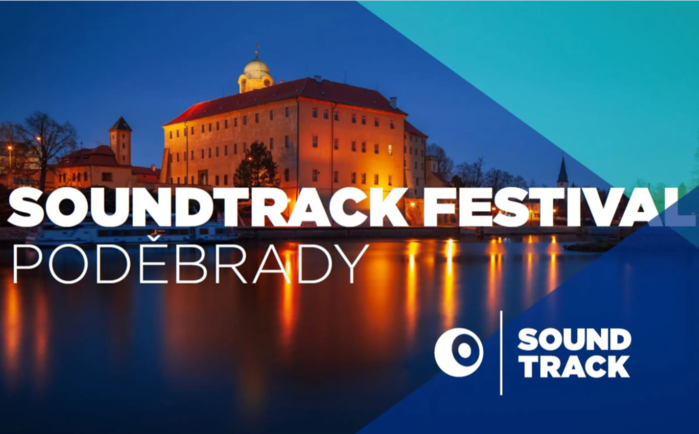 SOUNDTRACK FESTIVAL
PODĚBRADY

SOUND TRACK